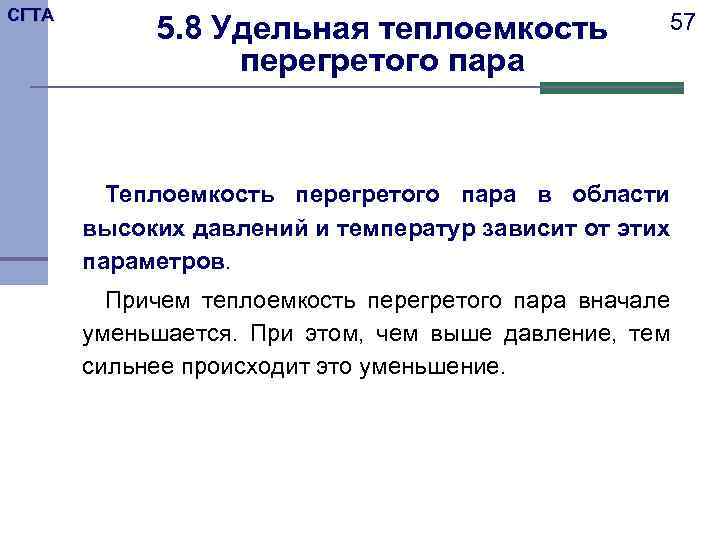 СГТА

5.8 Удельная теплоемкость перегретого пара

57

Теплоемкость перегретого пара в области высоких давлений и температур зависит от этих параметров.

Причем теплоемкость перегретого пара вначале уменьшается. При этом, чем выше давление, тем сильнее происходит это уменьшение.